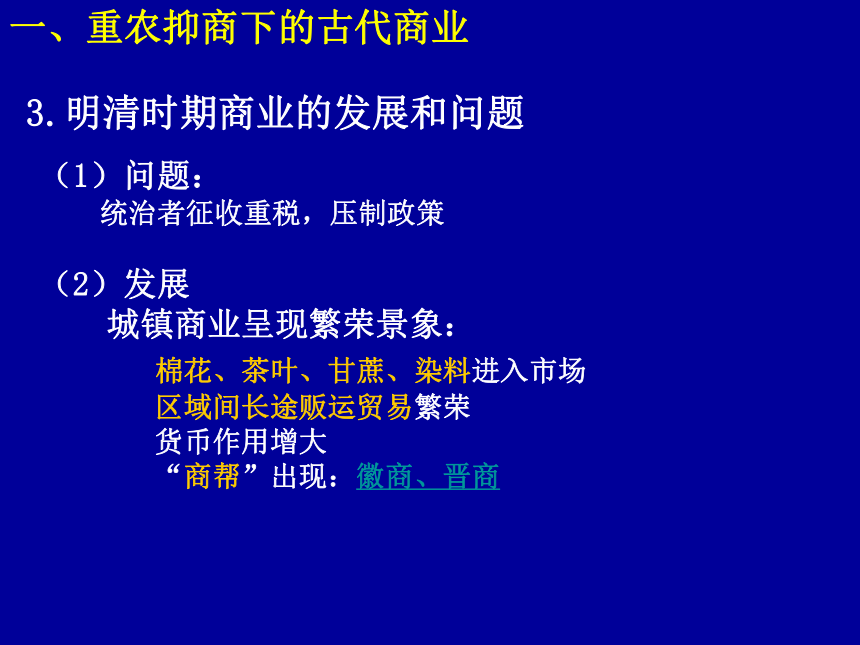 一、重农抑商下的古代商业

3. 明清时期商业的发展和问题

（1）问题：
统治者征收重税，压制政策

（2）发展
城镇商业呈现繁荣景象：
棉花、茶叶、甘蔗、染料进入市场
区域间长途贩运贸易繁荣
货币作用增大
“商帮”出现：徽商、晋商